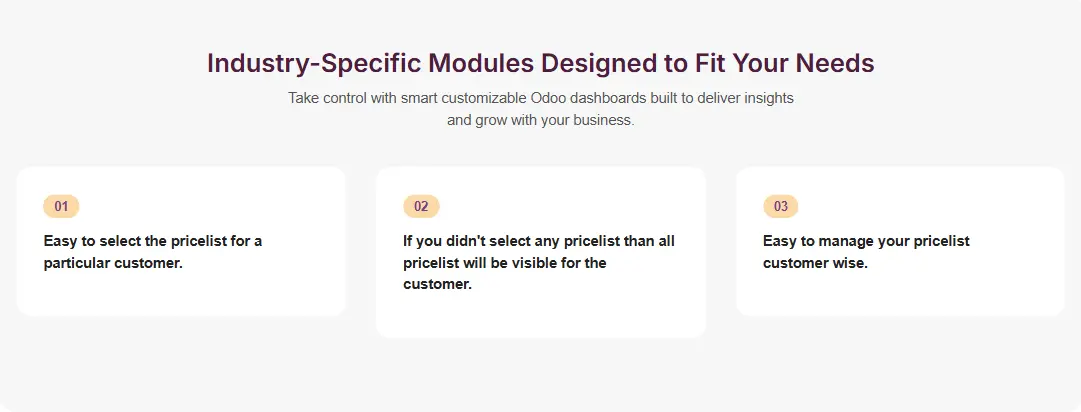 Industry-Specific Modules Designed to Fit Your Needs

Take control with smart customizable Odoo dashboards built to deliver insights and grow with your business.

01

Easy to select the pricelist for a particular customer.

02

If you didn't select any pricelist than all pricelist will be visible for the customer.

03

Easy to manage your pricelist customer wise.